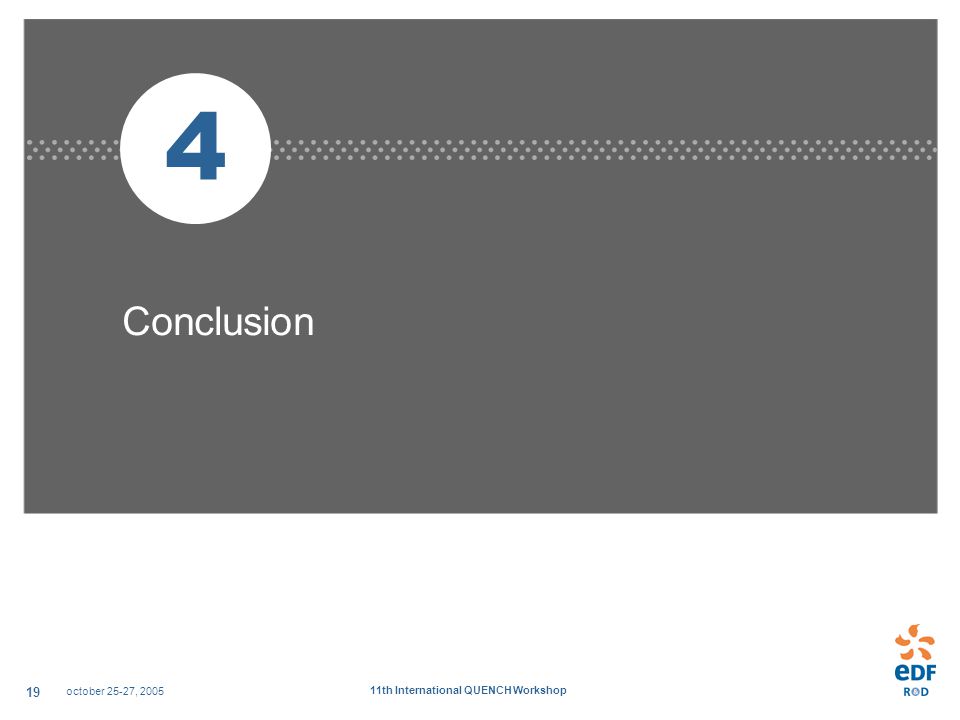 4

Conclusion

19 october 25-27, 2005

11th International QUENCH Workshop

eDF
R&D